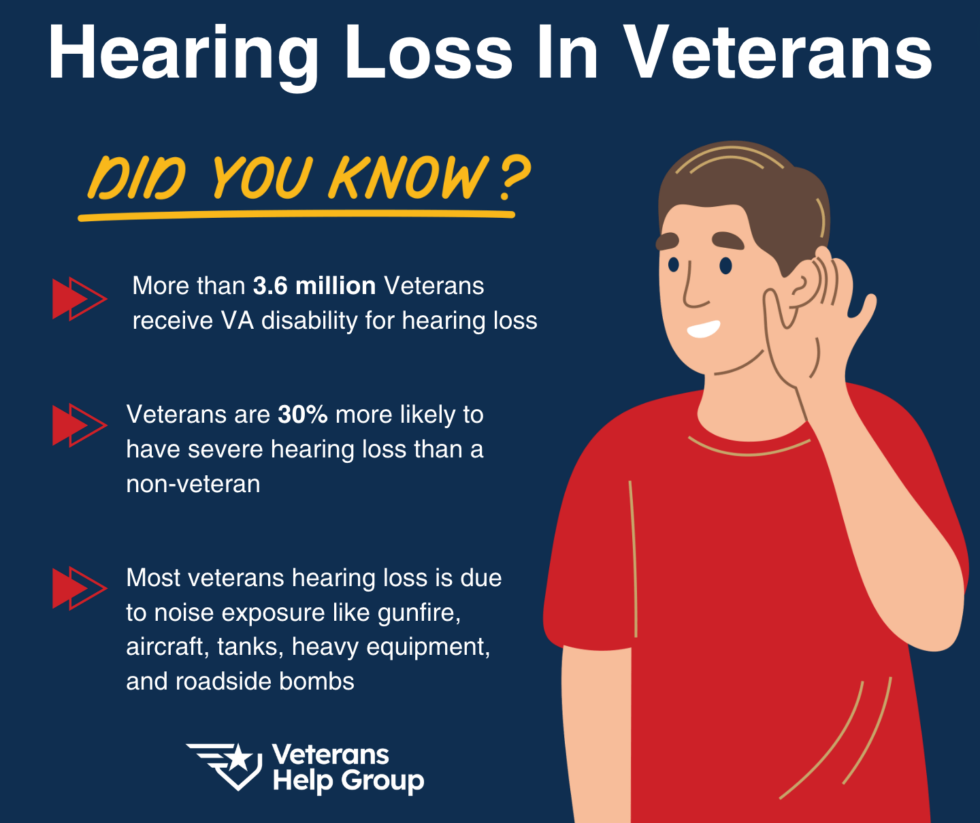 Hearing Loss In Veterans

DID YOU KNOW?

More than 3.6 million Veterans receive VA disability for hearing loss

Veterans are 30% more likely to have severe hearing loss than a non-veteran

Most veterans hearing loss is due to noise exposure like gunfire, aircraft, tanks, heavy equipment, and roadside bombs

Veterans Help Group